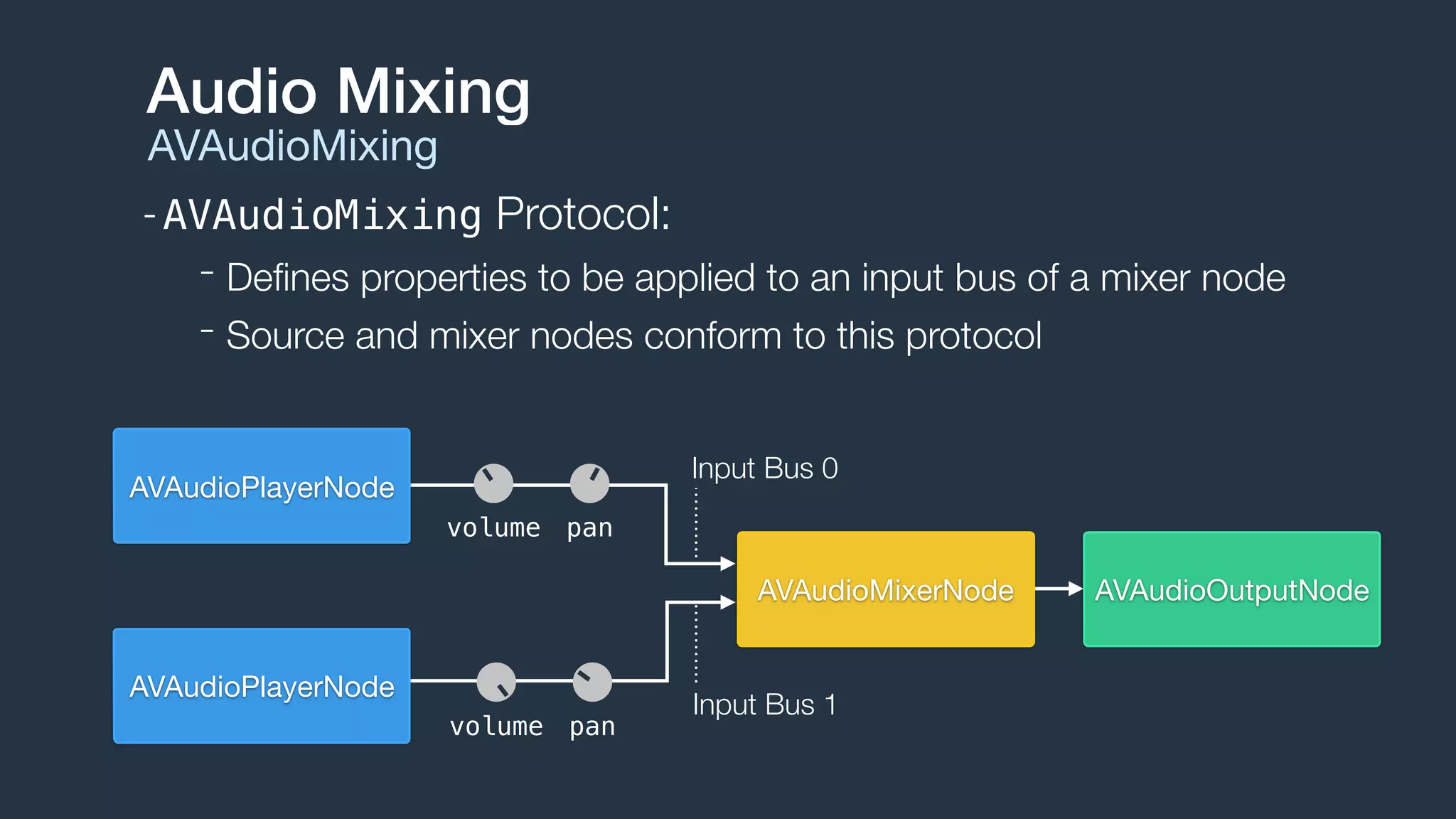 Audio Mixing
AVAudioMixing

- AVAudioMixing Protocol:

- Defines properties to be applied to an input bus of a mixer node

- Source and mixer nodes conform to this protocol

AVAudioPlayerNode

volume pan

Input Bus 0

AVAudioMixerNode

AVAudioOutputNode

AVAudioPlayerNode

volume pan

Input Bus 1